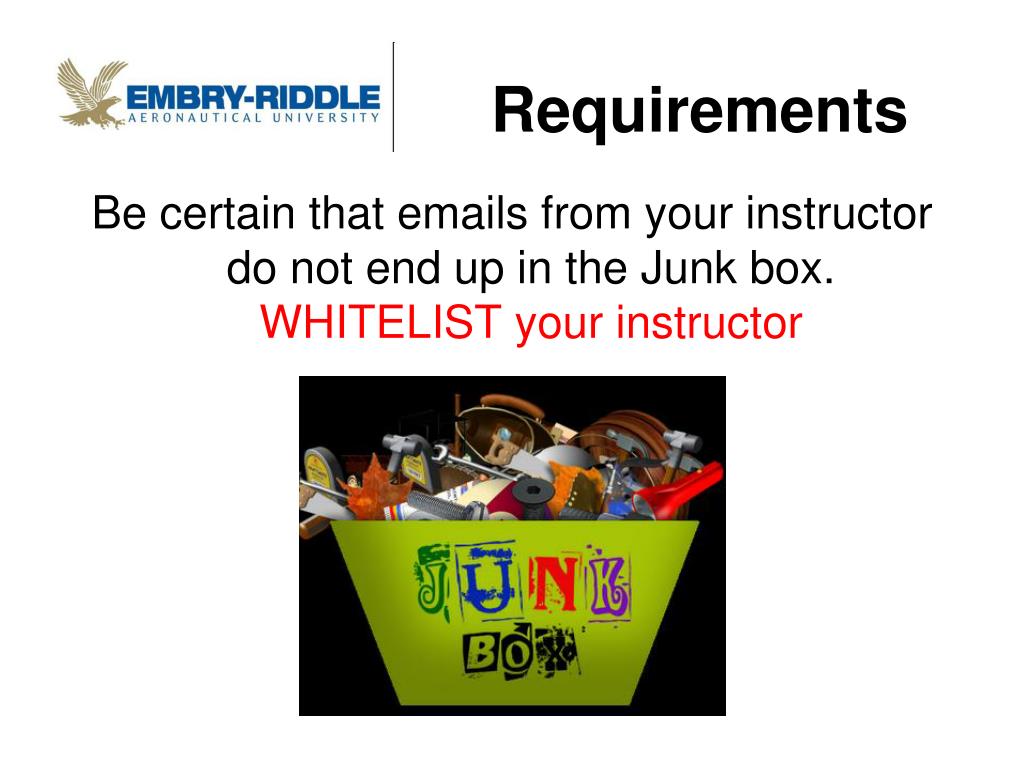 EMBRY-RIDDLE
AERONAUTICAL UNIVERSITY

Requirements

Be certain that emails from your instructor do not end up in the Junk box.
WHITELIST your instructor

JUNK
BOX